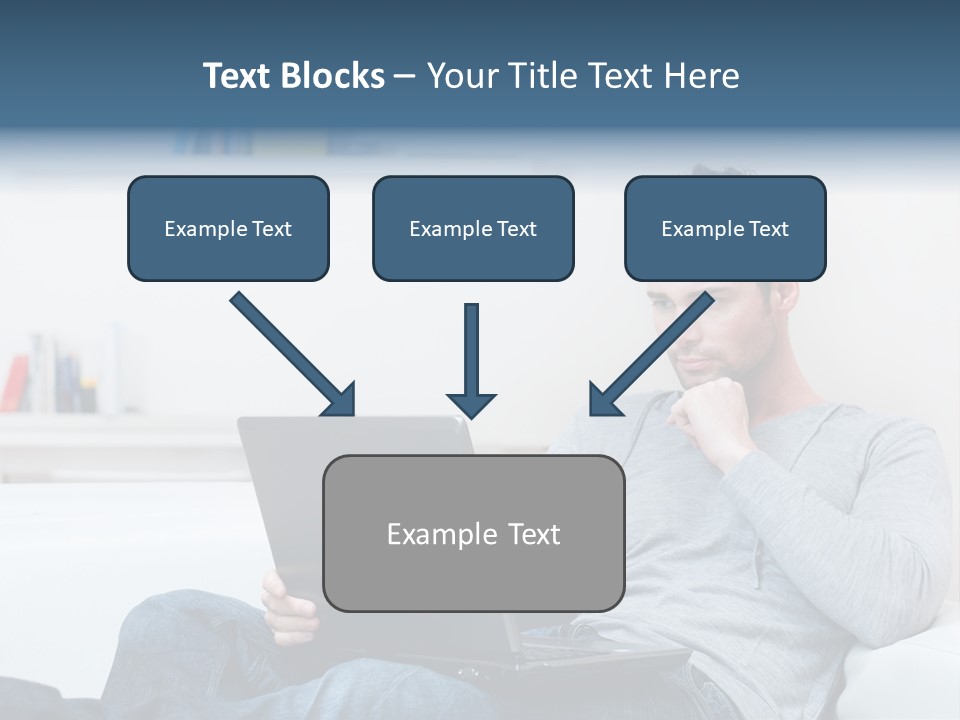 Text Blocks – Your Title Text Here

Example Text

Example Text

Example Text

Example Text